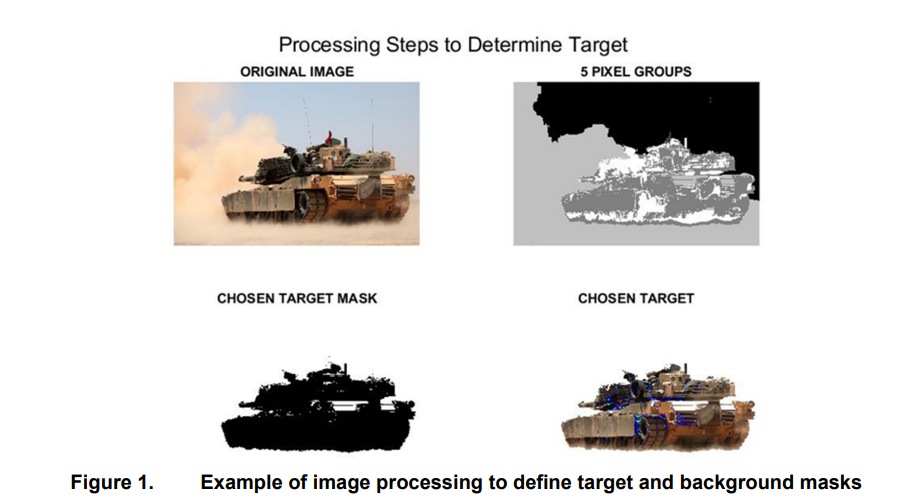 Processing Steps to Determine Target

ORIGINAL IMAGE

5 PIXEL GROUPS

CHOSEN TARGET MASK

CHOSEN TARGET

Figure 1. Example of image processing to define target and background masks